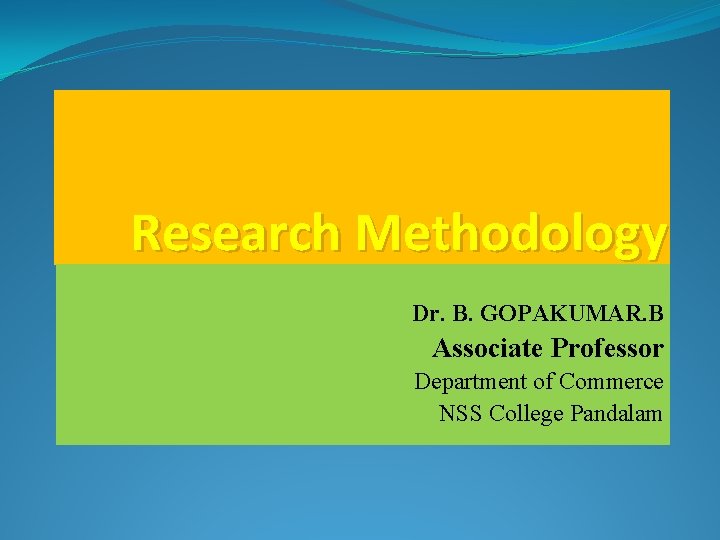 Research Methodology

Dr. B. GOPAKUMAR.B
Associate Professor
Department of Commerce
NSS College Pandalam